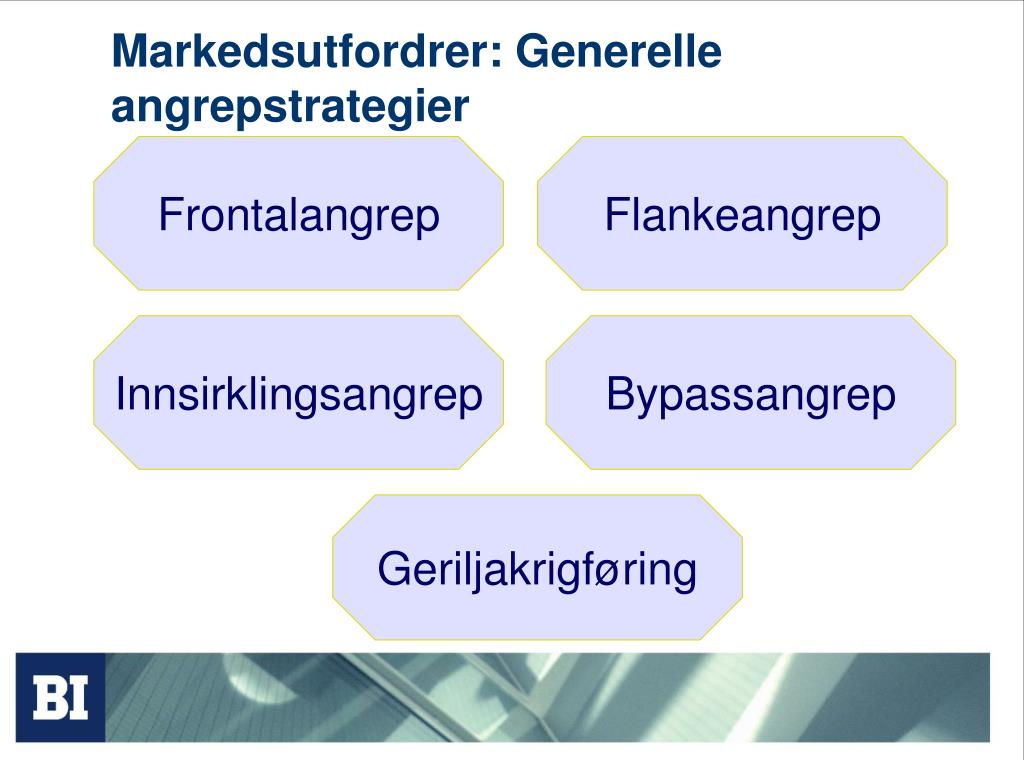 Markedsutfordrer: Generelle angrepstrategier

Frontalangrep

Flankeangrep

Innsirklingsangrep

Bypassangrep

Geriljakrigføring

BI